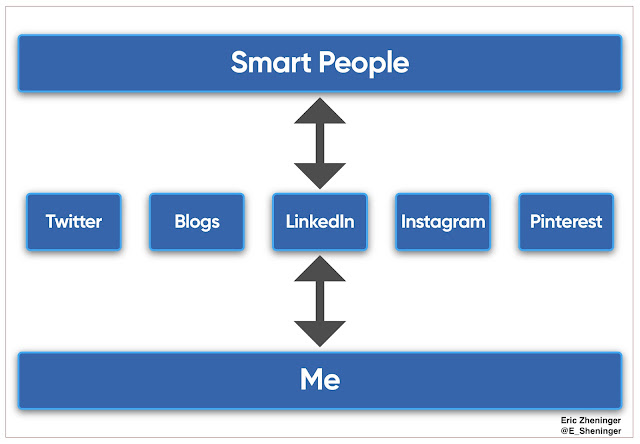 Smart People

Twitter

Blogs

LinkedIn

Instagram

Pinterest

Me

Eric Zheninger
@E_Sheninger